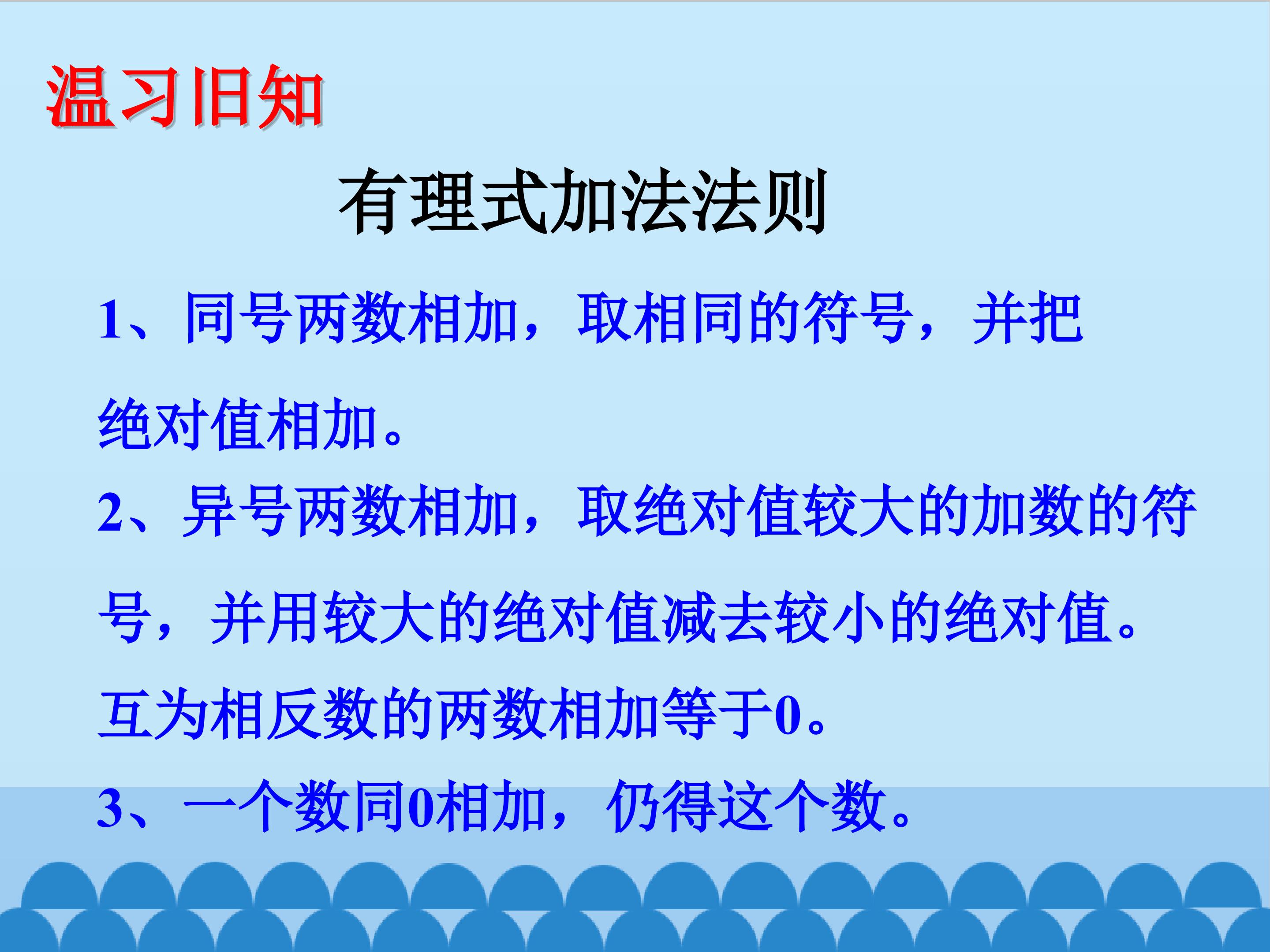 温习旧知

有理式加法法则

1、同号两数相加，取相同的符号，并把绝对值相加。

2、异号两数相加，取绝对值较大的加数的符号，并用较大的绝对值减去较小的绝对值。互为相反数的两数相加等于0。

3、一个数同0相加，仍得这个数。